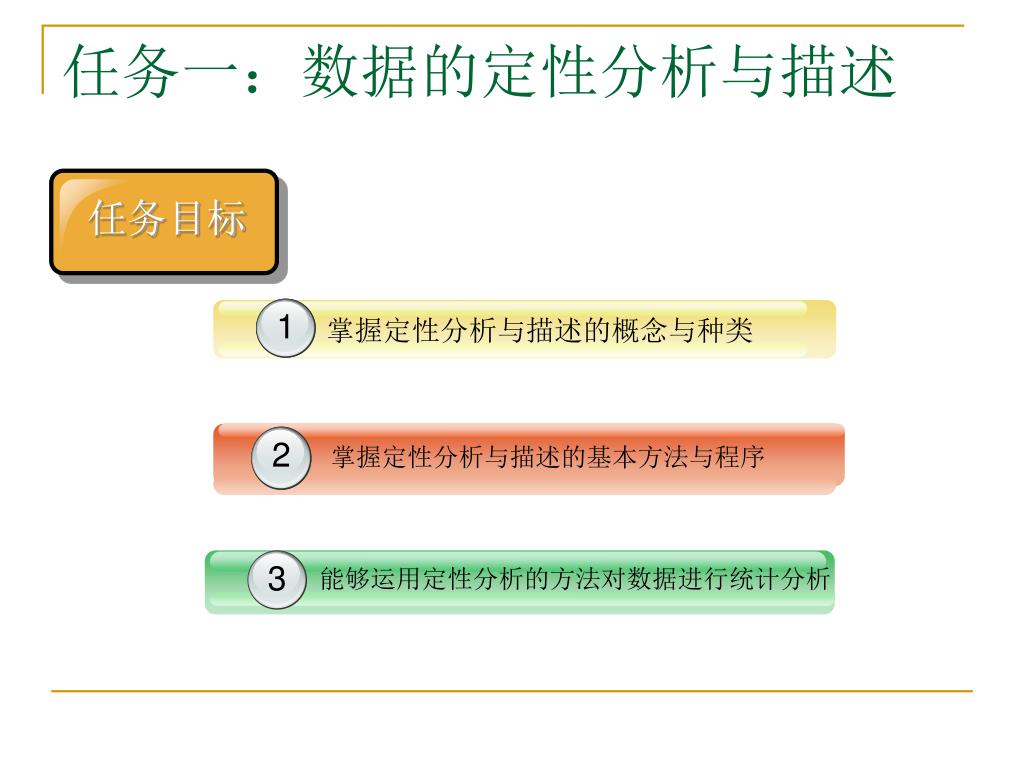 任务一：数据的定性分析与描述

任务目标

1 掌握定性分析与描述的概念与种类

2 掌握定性分析与描述的基本方法与程序

3 能够运用定性分析的方法对数据进行统计分析